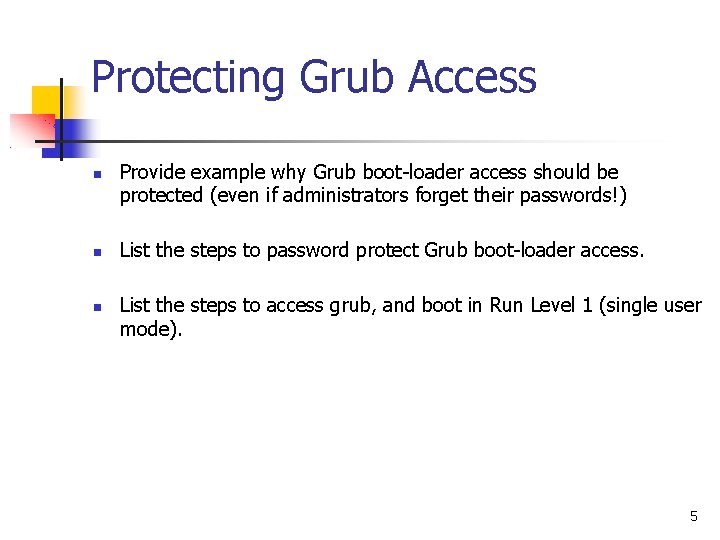 Protecting Grub Access

- Provide example why Grub boot-loader access should be protected (even if administrators forget their passwords!)

- List the steps to password protect Grub boot-loader access.

- List the steps to access grub, and boot in Run Level 1 (single user mode).

5